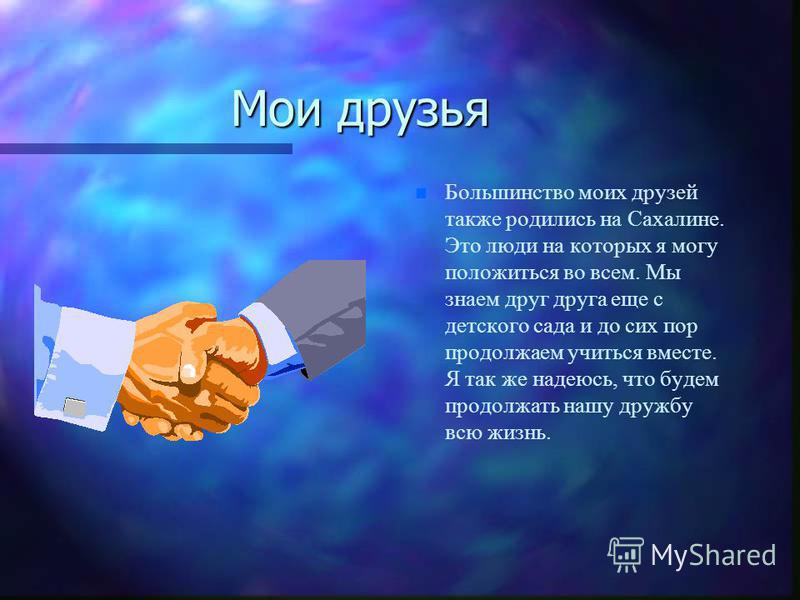 Мои друзья

Большинство моих друзей также родились на Сахалине. Это люди на которых я могу положиться во всем. Мы знаем друг друга еще с детского сада и до сих пор продолжаем учиться вместе. Я так же надеюсь, что будем продолжать нашу дружбу всю жизнь.

MyShared